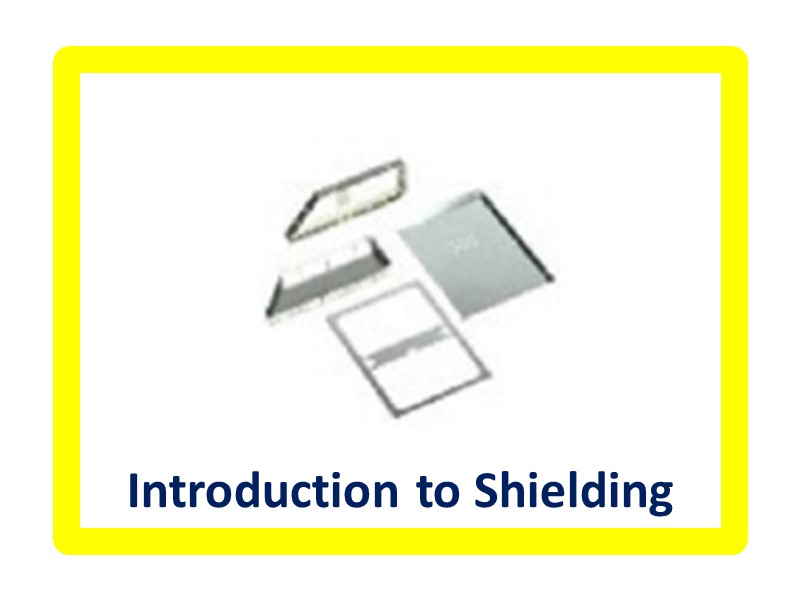 Introduction to Shielding